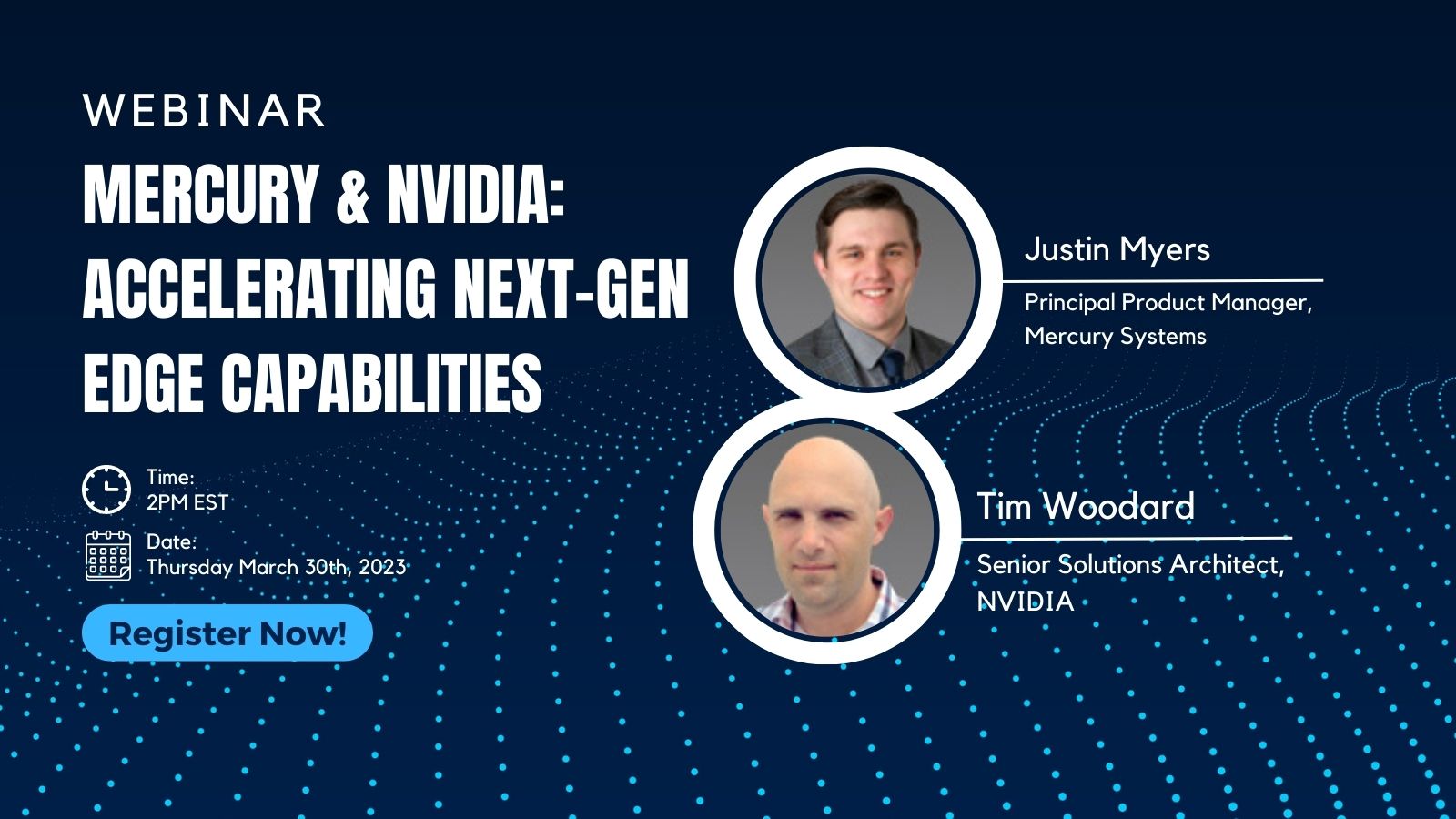 WEBINAR

MERCURY & NVIDIA: ACCELERATING NEXT-GEN EDGE CAPABILITIES

Time:
2PM EST

Date:
Thursday March 30th, 2023

Register Now!

Justin Myers

Principal Product Manager, Mercury Systems

Tim Woodard

Senior Solutions Architect, NVIDIA